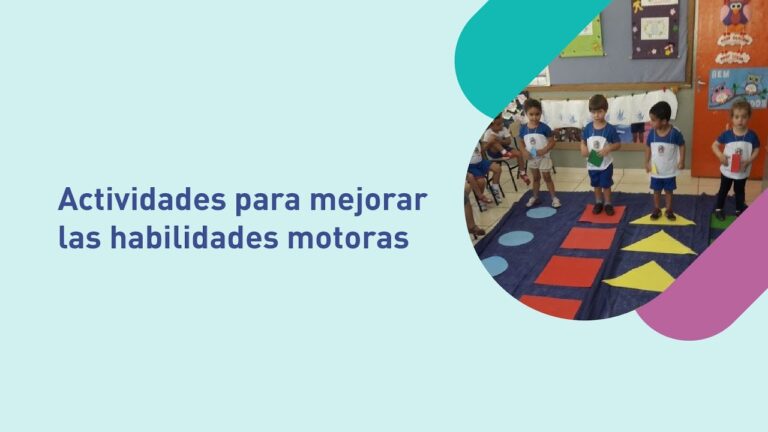 Actividades para mejorar las habilidades motoras

BEM